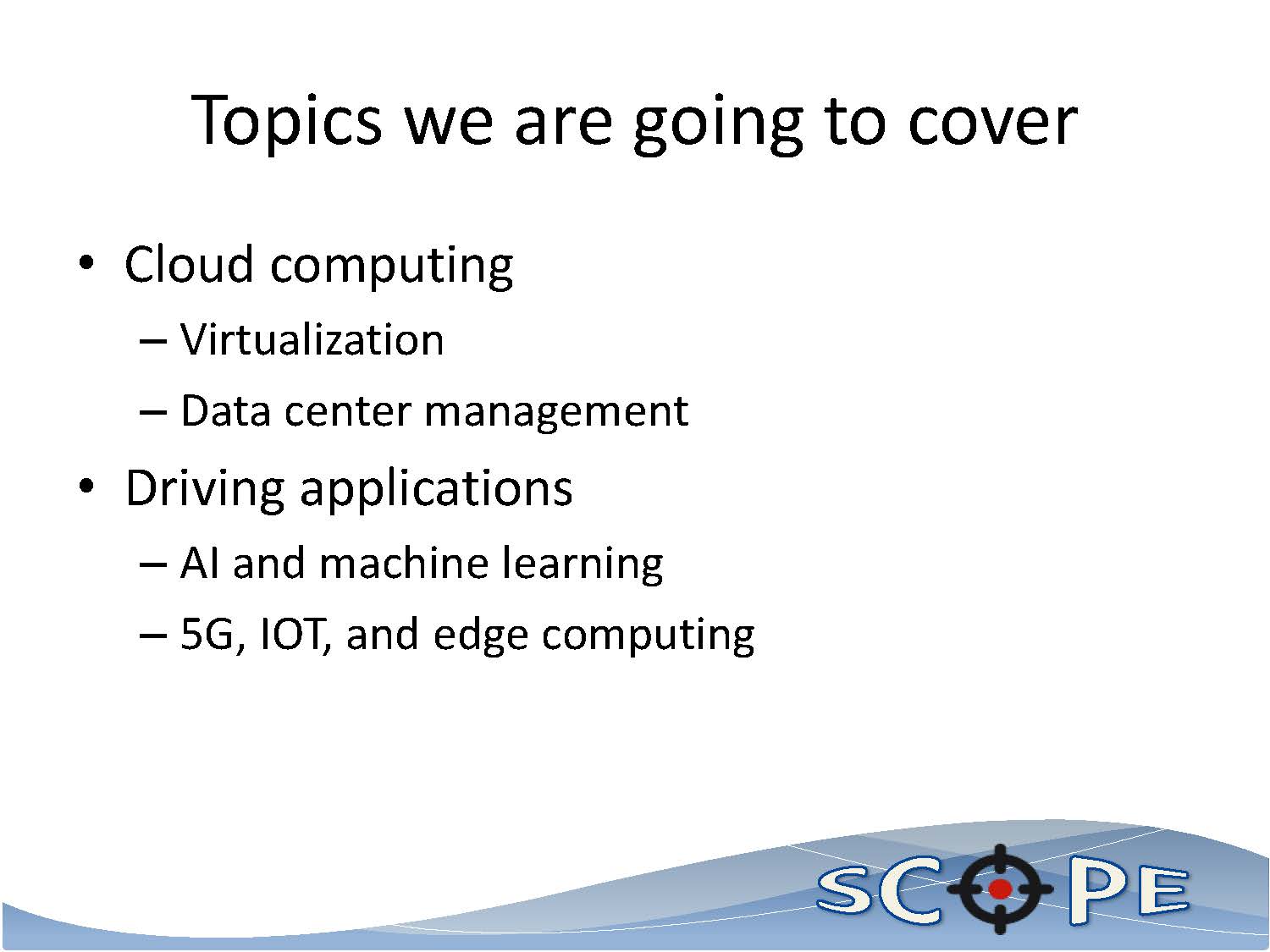 Topics we are going to cover

• Cloud computing
– Virtualization
– Data center management
• Driving applications
– AI and machine learning
– 5G, IOT, and edge computing

SCOPE